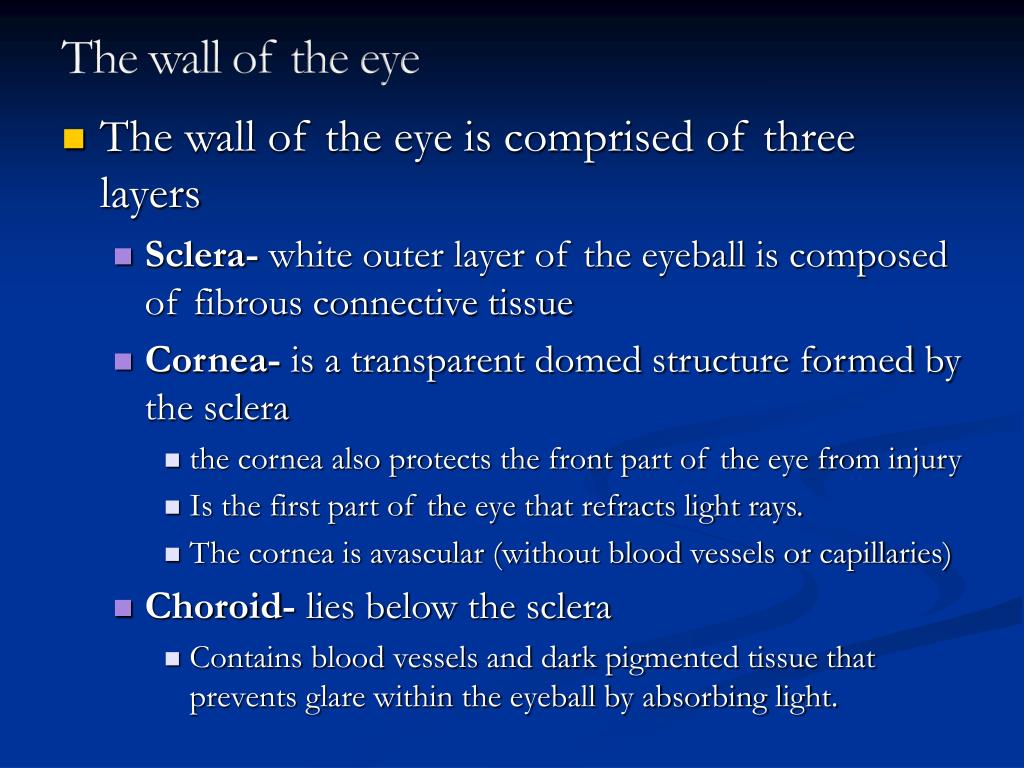 The wall of the eye

The wall of the eye is comprised of three layers

Sclera- white outer layer of the eyeball is composed of fibrous connective tissue

Cornea- is a transparent domed structure formed by the sclera

the cornea also protects the front part of the eye from injury

Is the first part of the eye that refracts light rays.

The cornea is avascular (without blood vessels or capillaries)

Choroid- lies below the sclera

Contains blood vessels and dark pigmented tissue that prevents glare within the eyeball by absorbing light.